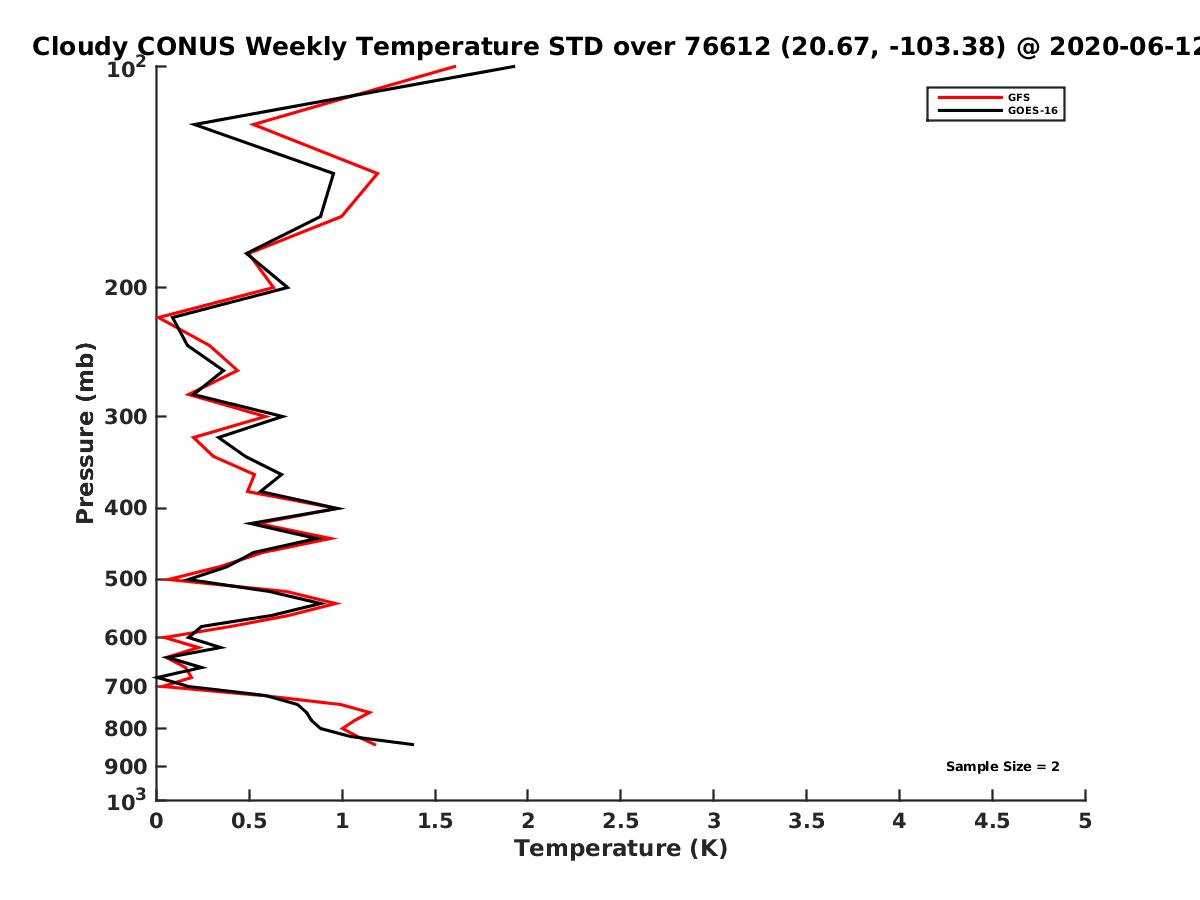 Cloudy CONUS Weekly Temperature STD over 76612 (20.67, -103.38) @ 2020-06-12

GFS
GOES-16

Pressure (mb)

$10^2$
200
300
400
500
600
700
800
900
$10^3$

Sample Size = 2

0
0.5
1
1.5
2
2.5
3
3.5
4
4.5
5

Temperature (K)